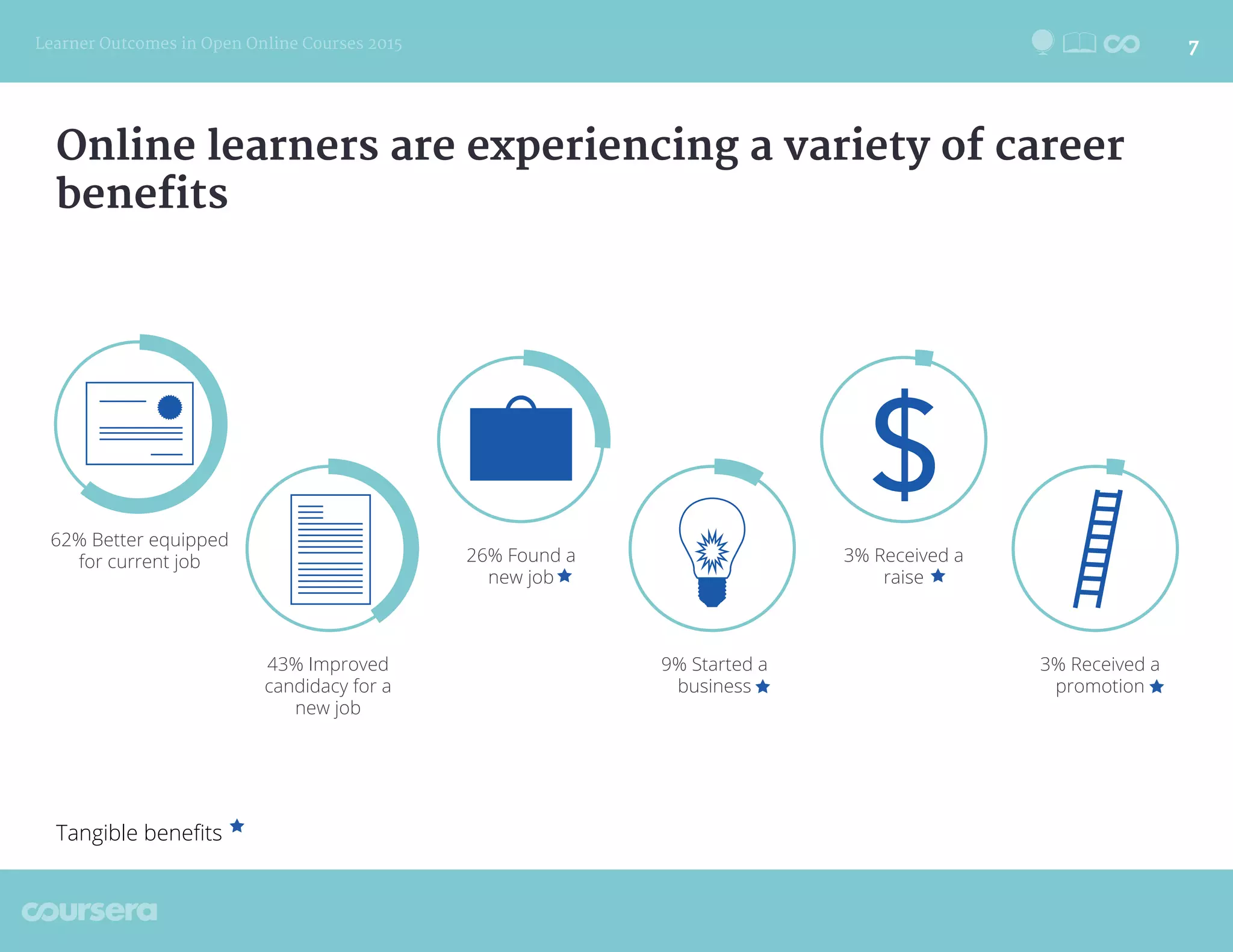 Learner Outcomes in Open Online Courses 2015

7

Online learners are experiencing a variety of career benefits

62% Better equipped for current job

43% Improved candidacy for a new job

26% Found a new job ★

9% Started a business ★

3% Received a raise ★

3% Received a promotion ★

Tangible benefits ★

coursera